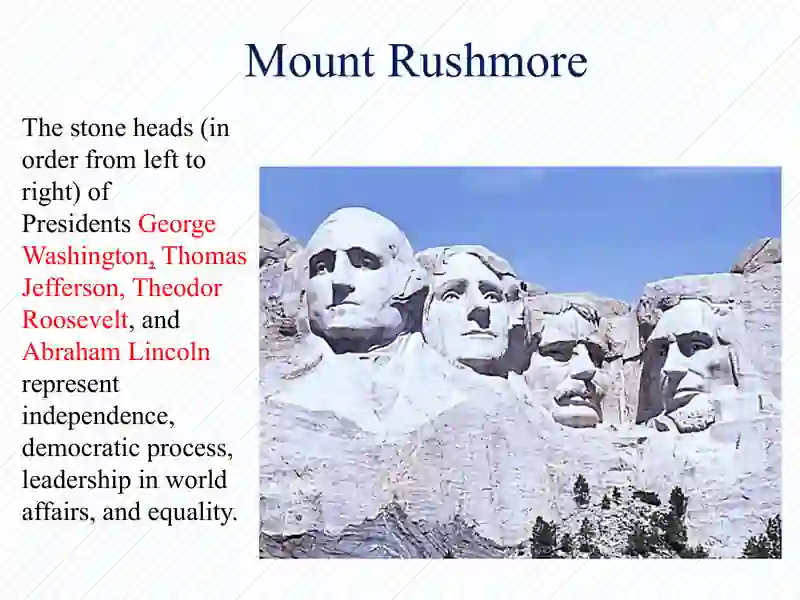 Mount Rushmore

The stone heads (in order from left to right) of Presidents George Washington, Thomas Jefferson, Theodor Roosevelt, and Abraham Lincoln represent independence, democratic process, leadership in world affairs, and equality.